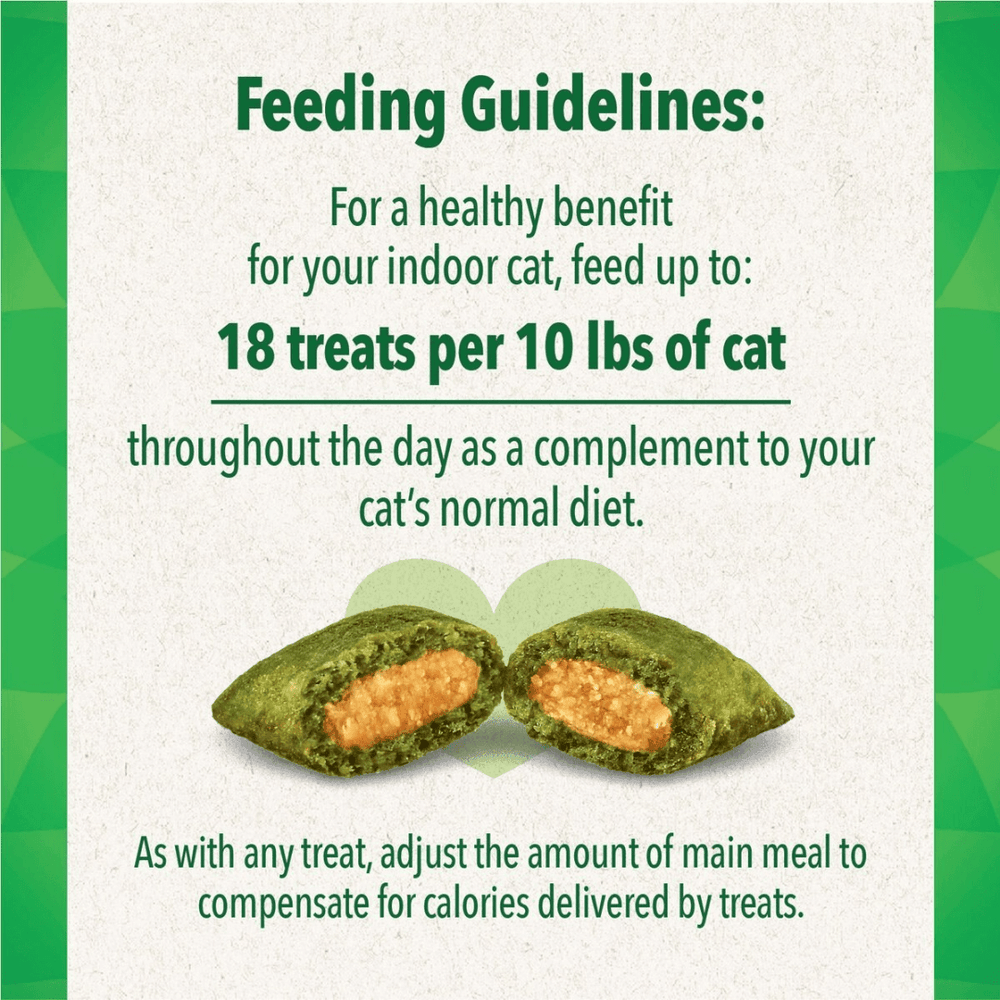 Feeding Guidelines:

For a healthy benefit for your indoor cat, feed up to:

18 treats per 10 lbs of cat

throughout the day as a complement to your cat's normal diet.

As with any treat, adjust the amount of main meal to compensate for calories delivered by treats.